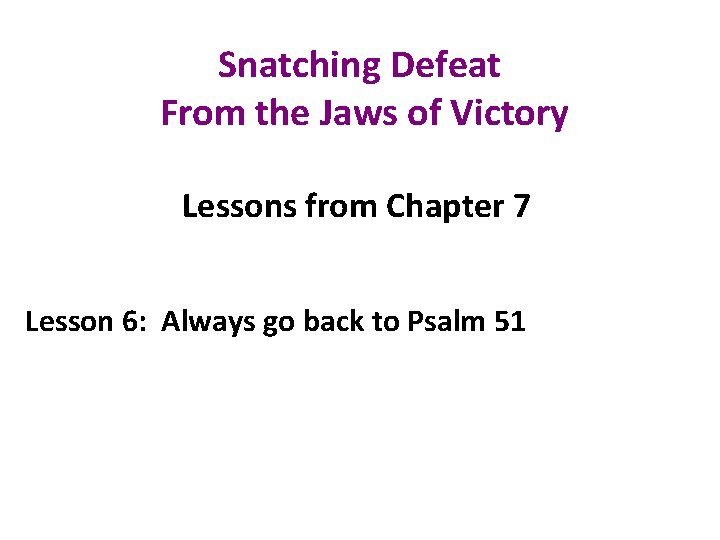 Snatching Defeat
From the Jaws of Victory

Lessons from Chapter 7

Lesson 6: Always go back to Psalm 51